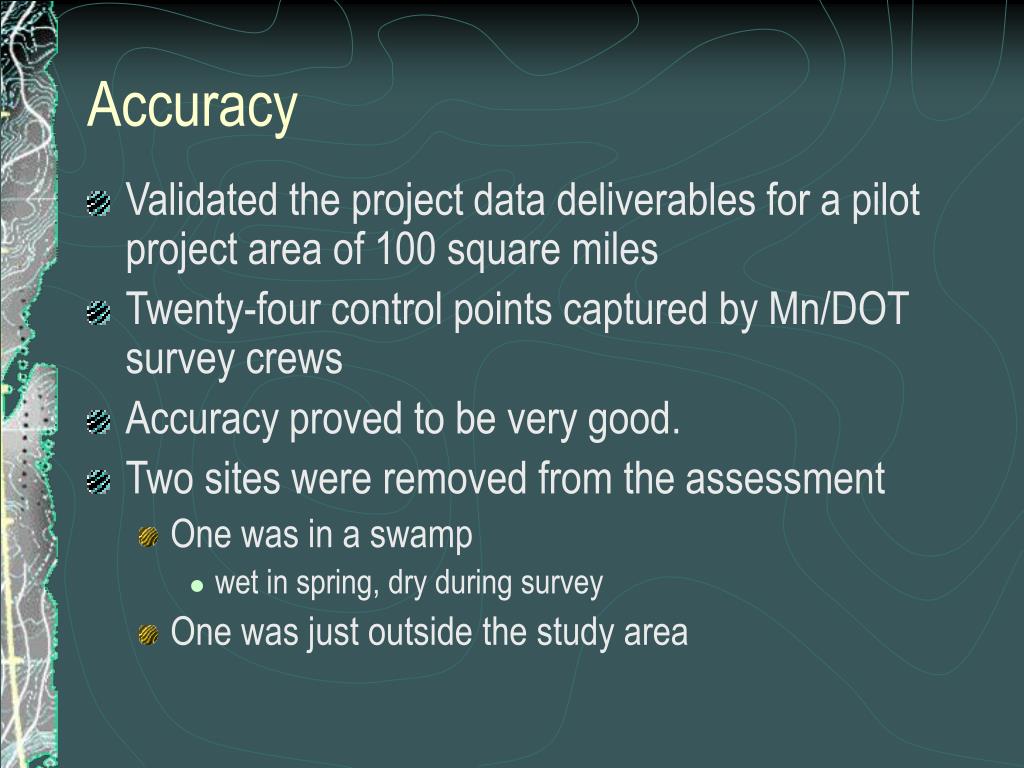 Accuracy

Validated the project data deliverables for a pilot project area of 100 square miles

Twenty-four control points captured by Mn/DOT survey crews

Accuracy proved to be very good.

Two sites were removed from the assessment

One was in a swamp

wet in spring, dry during survey

One was just outside the study area